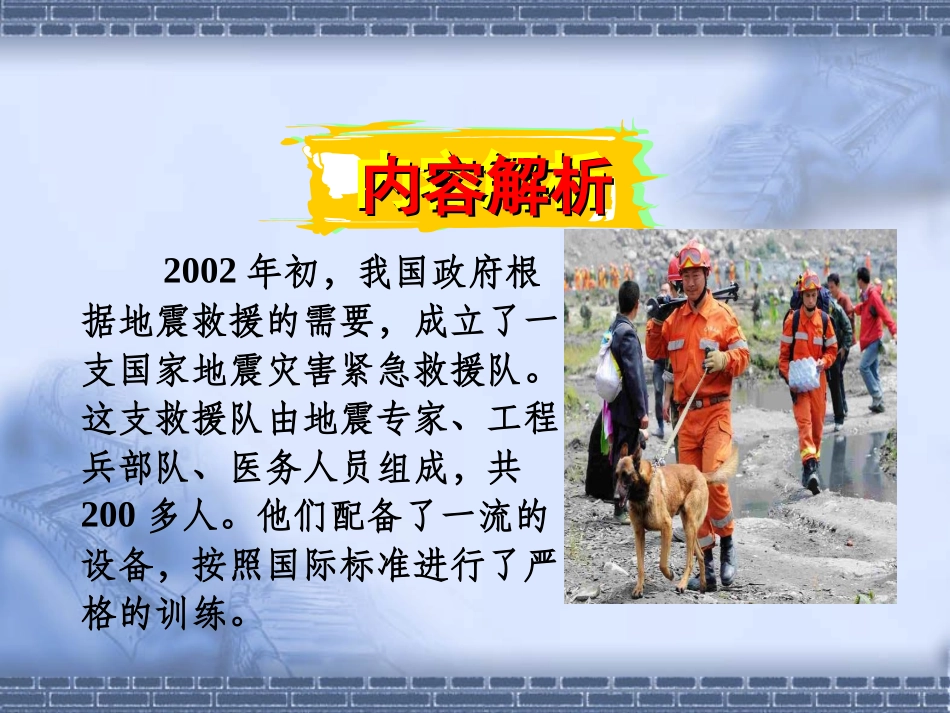 内容解析

2002 年初，我国政府根据地震救援的需要，成立了一支国家地震灾害紧急救援队。这支救援队由地震专家、工程兵部队、医务人员组成，共 200 多人。他们配备了一流的设备，按照国际标准进行了严格的训练。